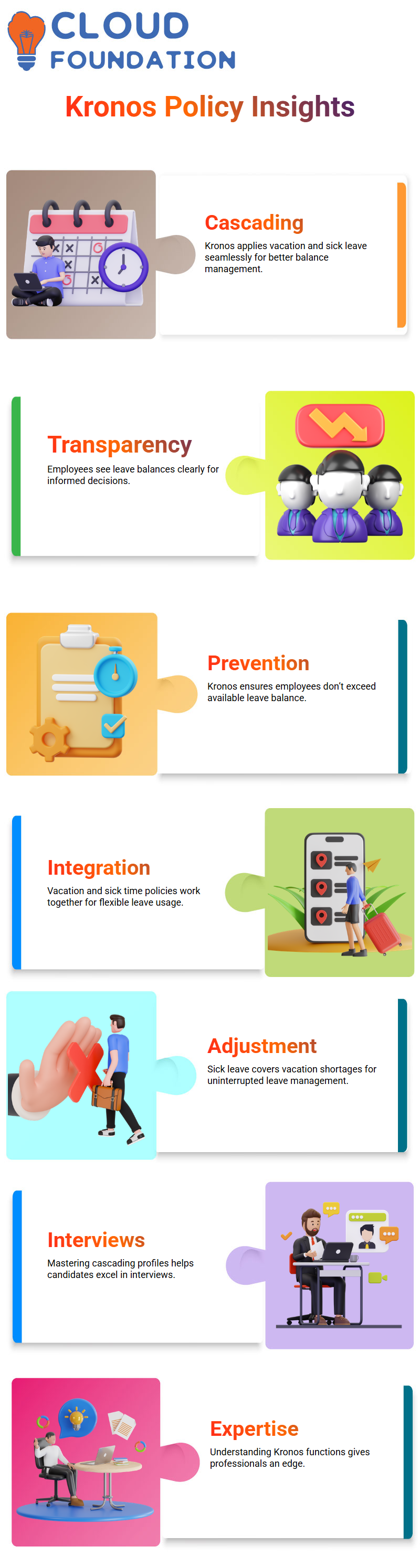 CLOUD FOUNDATION

Kronos Policy Insights

Cascading

Kronos applies vacation and sick leave seamlessly for better balance management.

Transparency

Employees see leave balances clearly for informed decisions.

Prevention

Kronos ensures employees don't exceed available leave balance.

Integration

Vacation and sick time policies work together for flexible leave usage.

Adjustment

Sick leave covers vacation shortages for uninterrupted leave management.

Interviews

Mastering cascading profiles helps candidates excel in interviews.

Expertise

Understanding Kronos functions gives professionals an edge.